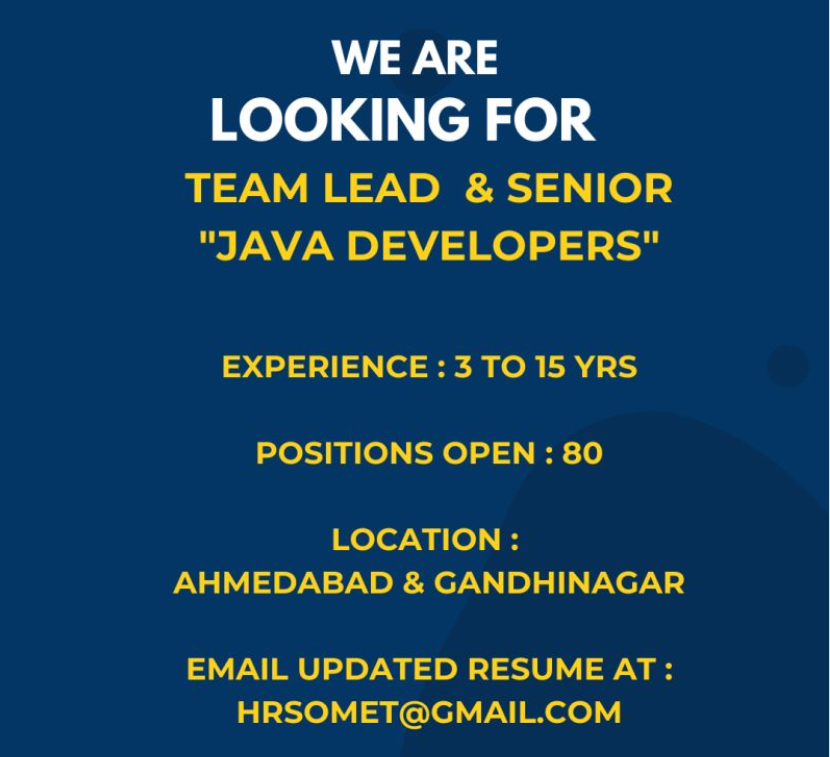 WE ARE
LOOKING FOR
TEAM LEAD & SENIOR
"JAVA DEVELOPERS"

EXPERIENCE : 3 TO 15 YRS

POSITIONS OPEN : 80

LOCATION :
AHMEDABAD & GANDHINAGAR

EMAIL UPDATED RESUME AT :
HRSOMET@GMAIL.COM